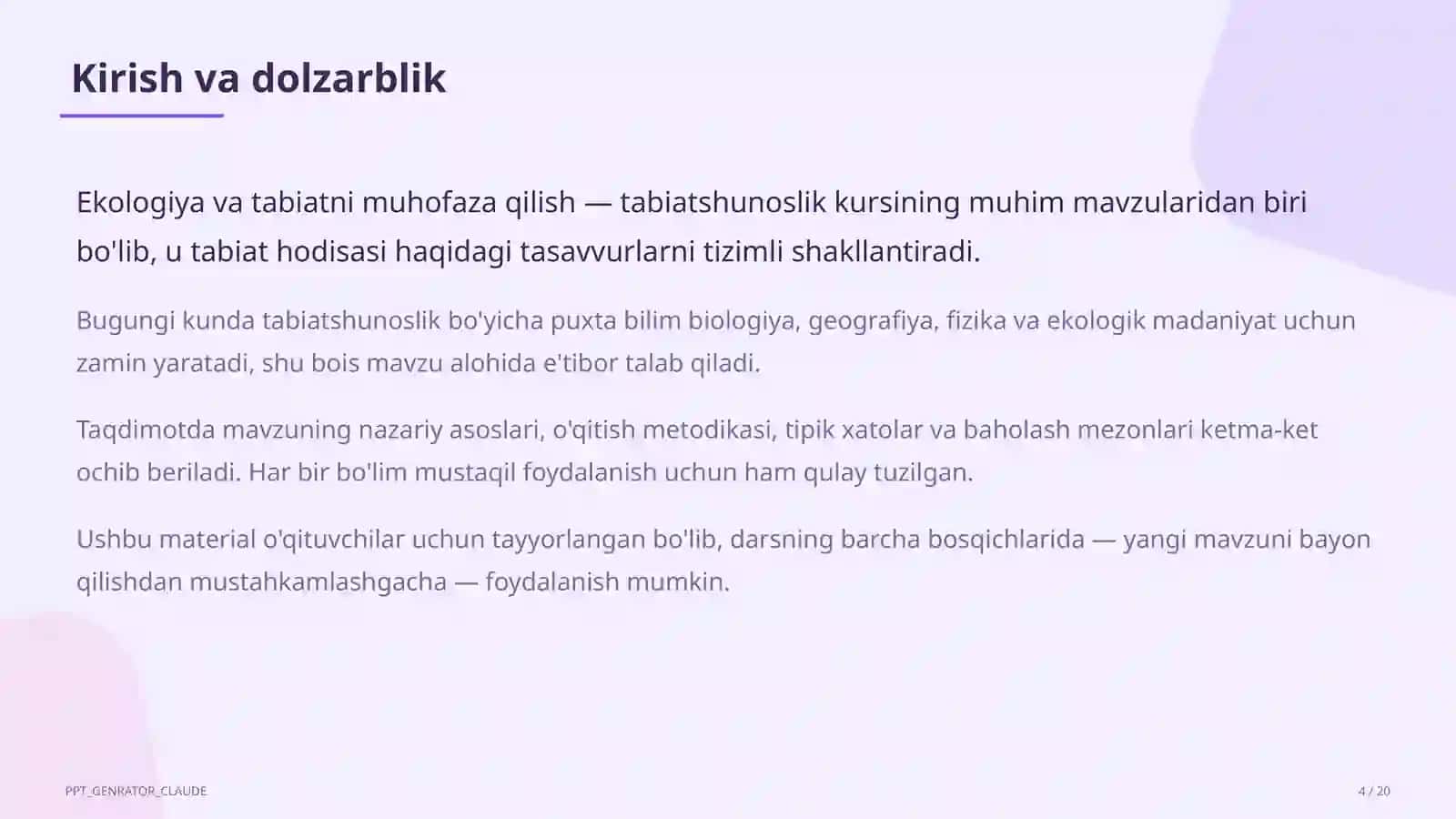 Kirish va dolzarblik

Ekologiya va tabiatni muhofaza qilish — tabiatshunoslik kursining muhim mavzularidan biri bo'lib, u tabiat hodisasi haqidagi tasavvurlarni tizimli shakllantiradi.

Bugungi kunda tabiatshunoslik bo'yicha puxta bilim biologiya, geografiya, fizika va ekologik madaniyat uchun zamin yaratadi, shu bois mavzu alohida e'tibor talab qiladi.

Taqdimotda mavzuning nazariy asoslari, o'qitish metodikasi, tipik xatolar va baholash mezonlari ketma-ket ochib beriladi. Har bir bo'lim mustaqil foydalanish uchun ham qulay tuzilgan.

Ushbu material o'qituvchilar uchun tayyorlangan bo'lib, darsning barcha bosqichlarida — yangi mavzuni bayon qilishdan mustahkamlashgacha — foydalanish mumkin.

PPT_GENRATOR_CLAUDE

4 / 20